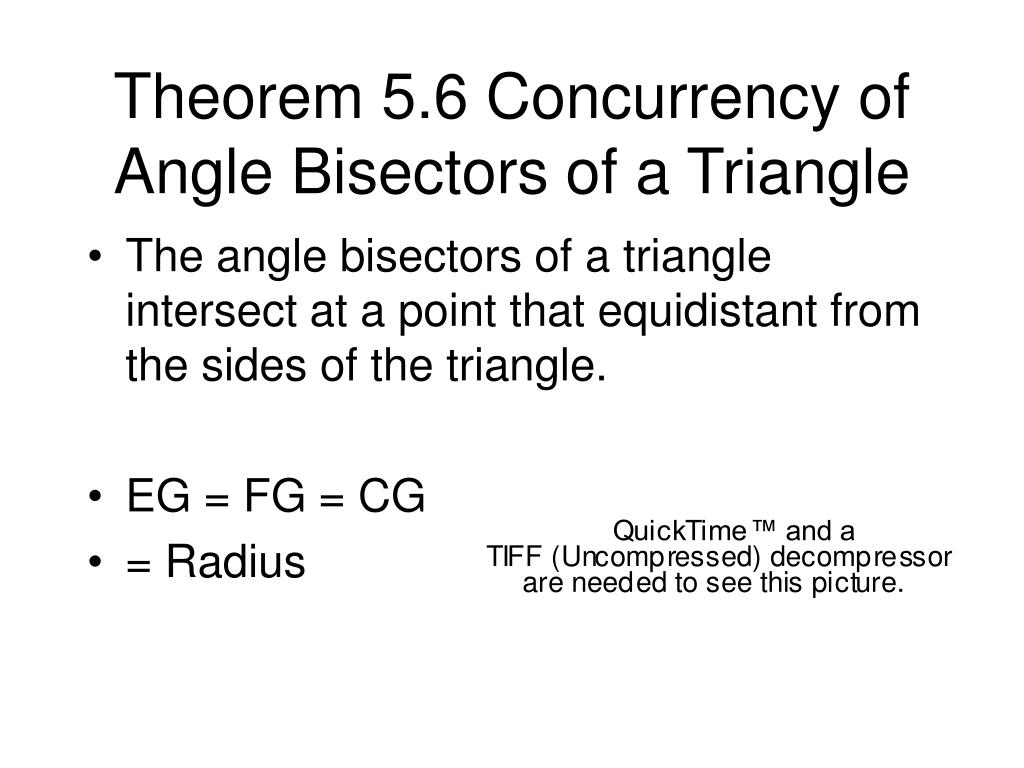 Theorem 5.6 Concurrency of Angle Bisectors of a Triangle

• The angle bisectors of a triangle intersect at a point that equidistant from the sides of the triangle.

• EG = FG = CG
• = Radius

QuickTime™ and a
TIFF (Uncompressed) decompressor
are needed to see this picture.